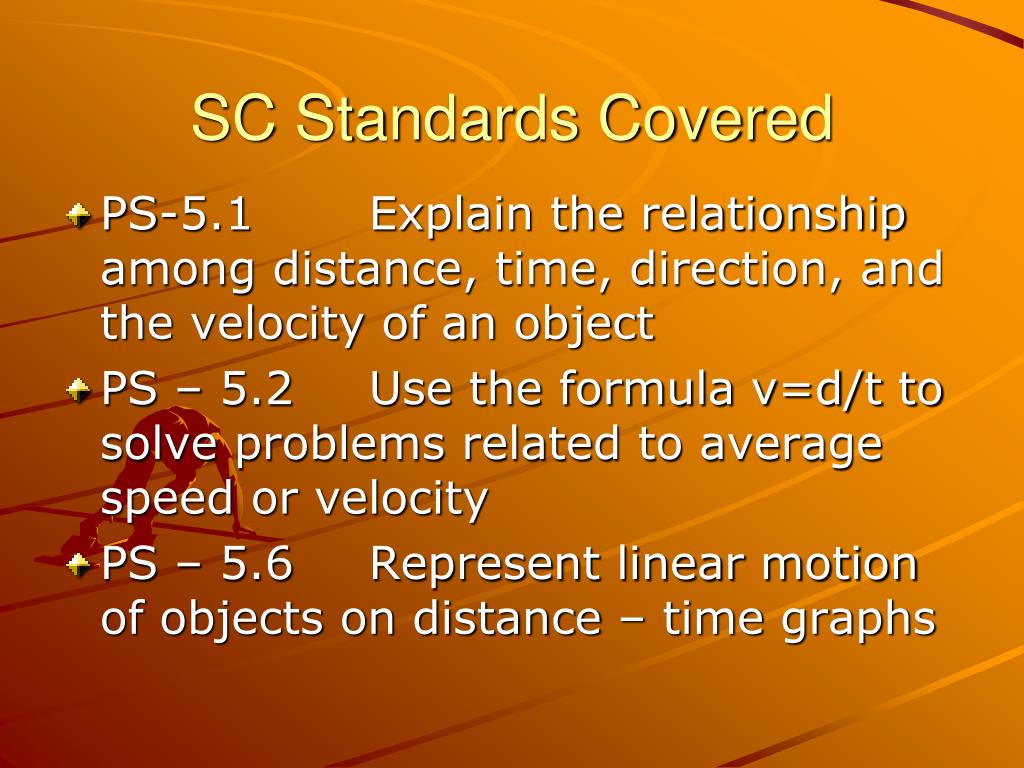 SC Standards Covered

PS-5.1 Explain the relationship among distance, time, direction, and the velocity of an object

PS – 5.2 Use the formula v=d/t to solve problems related to average speed or velocity

PS – 5.6 Represent linear motion of objects on distance – time graphs